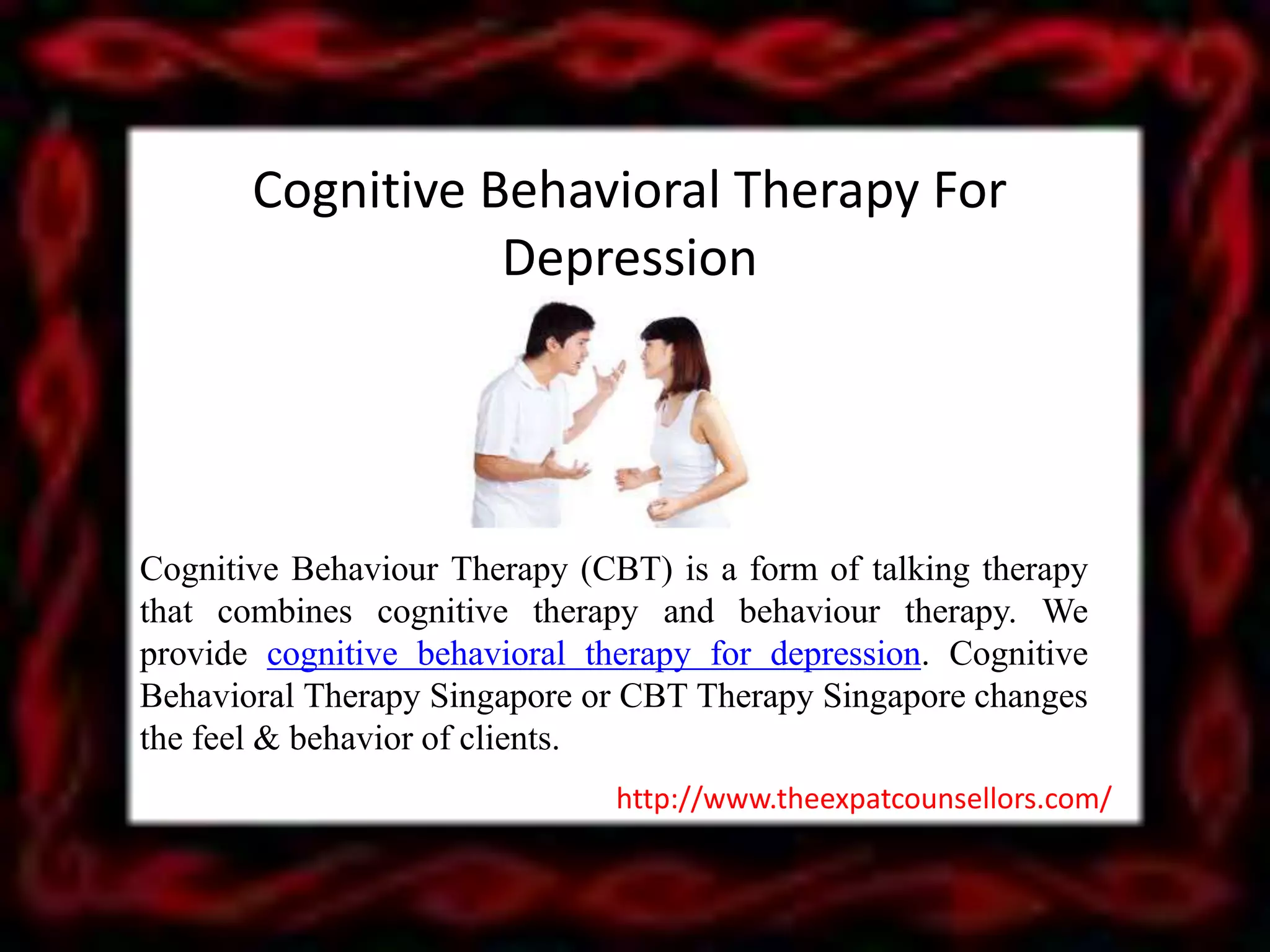 Cognitive Behavioral Therapy For Depression

Cognitive Behaviour Therapy (CBT) is a form of talking therapy that combines cognitive therapy and behaviour therapy. We provide cognitive behavioral therapy for depression. Cognitive Behavioral Therapy Singapore or CBT Therapy Singapore changes the feel & behavior of clients.

http://www.theexpatcounsellors.com/